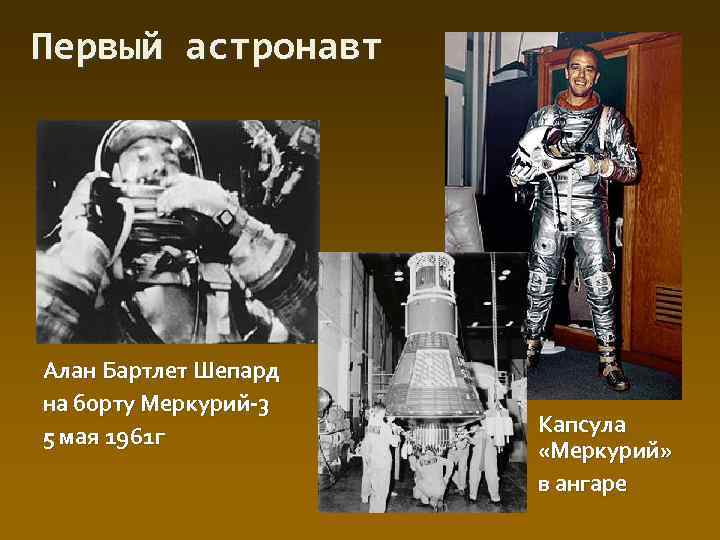 Первый астронавт

Алан Бартлет Шепард на борту Меркурий-3 5 мая 1961г

Капсула «Меркурий» в ангаре